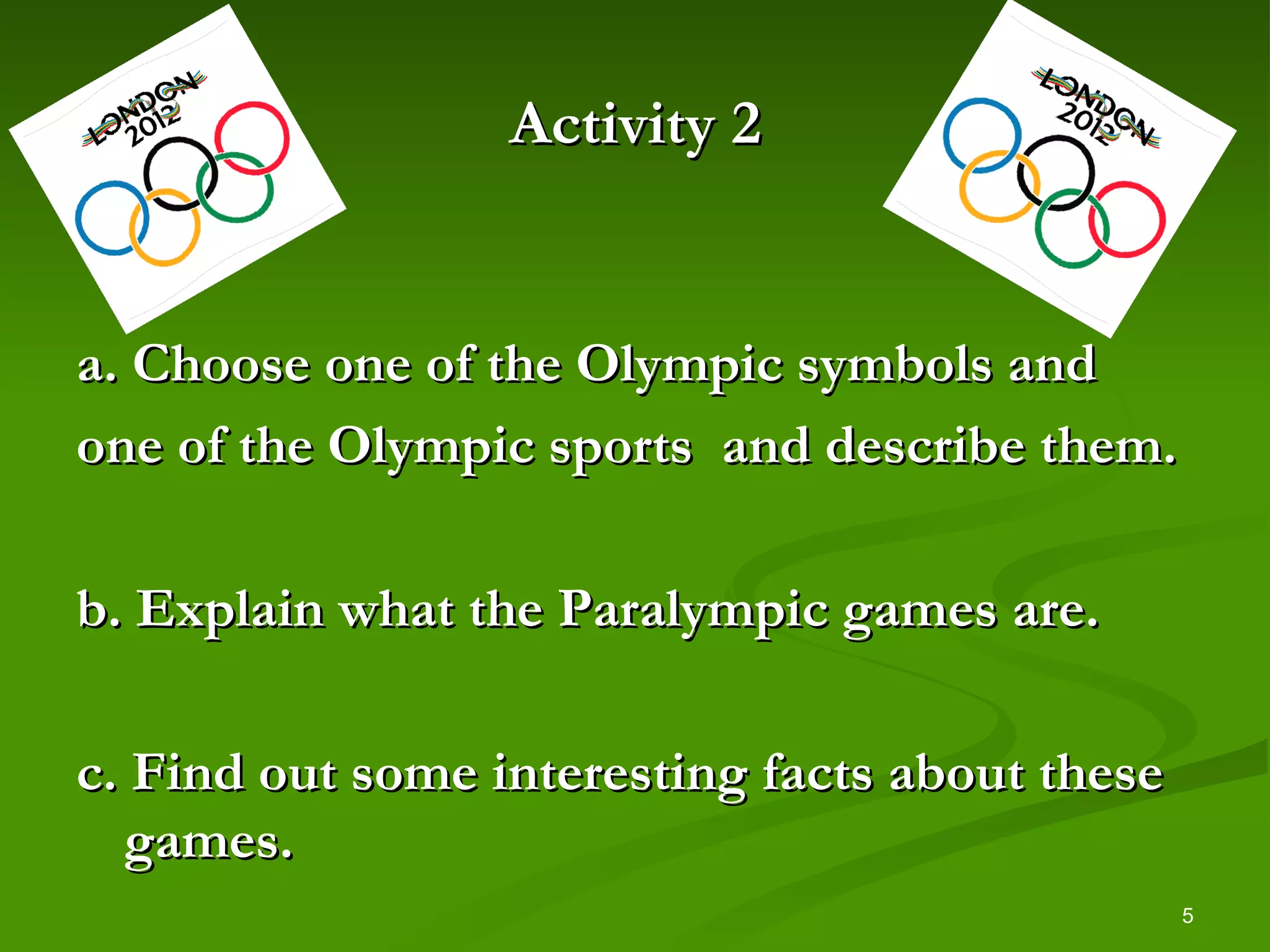 LONDON 2012

Activity 2

LONDON 2012

a. Choose one of the Olympic symbols and one of the Olympic sports and describe them.

b. Explain what the Paralympic games are.

c. Find out some interesting facts about these games.

5